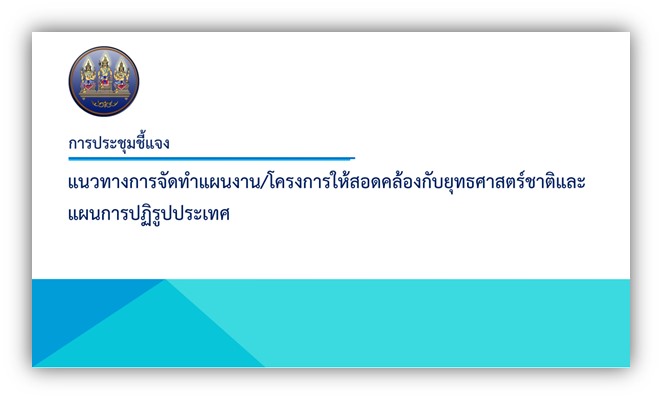 การประชุมชี้แจง

แนวทางการจัดทำแผนงาน/โครงการให้สอดคล้องกับยุทธศาสตร์ชาติและแผนการปฏิรูปประเทศ